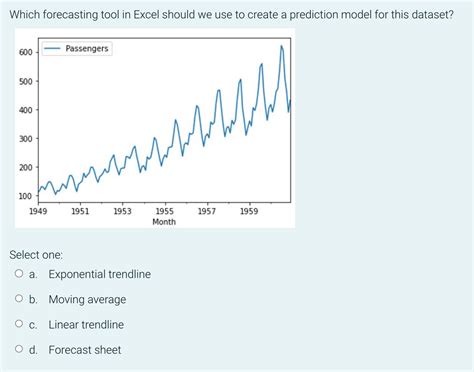 Which forecasting tool in Excel should we use to create a prediction model for this dataset?

Passengers

600
500
400
300
200
100

1949 1951 1953 1955 1957 1959
Month

Select one:
a. Exponential trendline
b. Moving average
c. Linear trendline
d. Forecast sheet